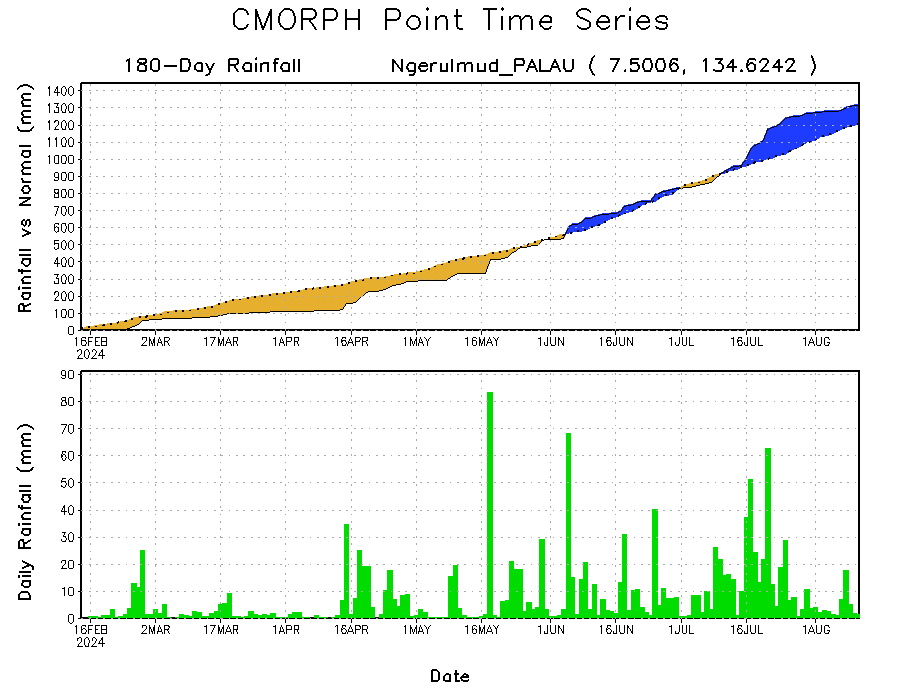 CMORPH Point Time Series

180-Day Rainfall     Ngerulmud_PALAU ( 7.5006, 134.6242 )

Rainfall vs Normal (mm)

1400
1300
1200
1100
1000
900
800
700
600
500
400
300
200
100
0

16FEB 2024   2MAR   17MAR   1APR   16APR   1MAY   16MAY   1JUN   16JUN   1JUL   16JUL   1AUG

Daily Rainfall (mm)

90
80
70
60
50
40
30
20
10
0

16FEB 2024   2MAR   17MAR   1APR   16APR   1MAY   16MAY   1JUN   16JUN   1JUL   16JUL   1AUG

Date